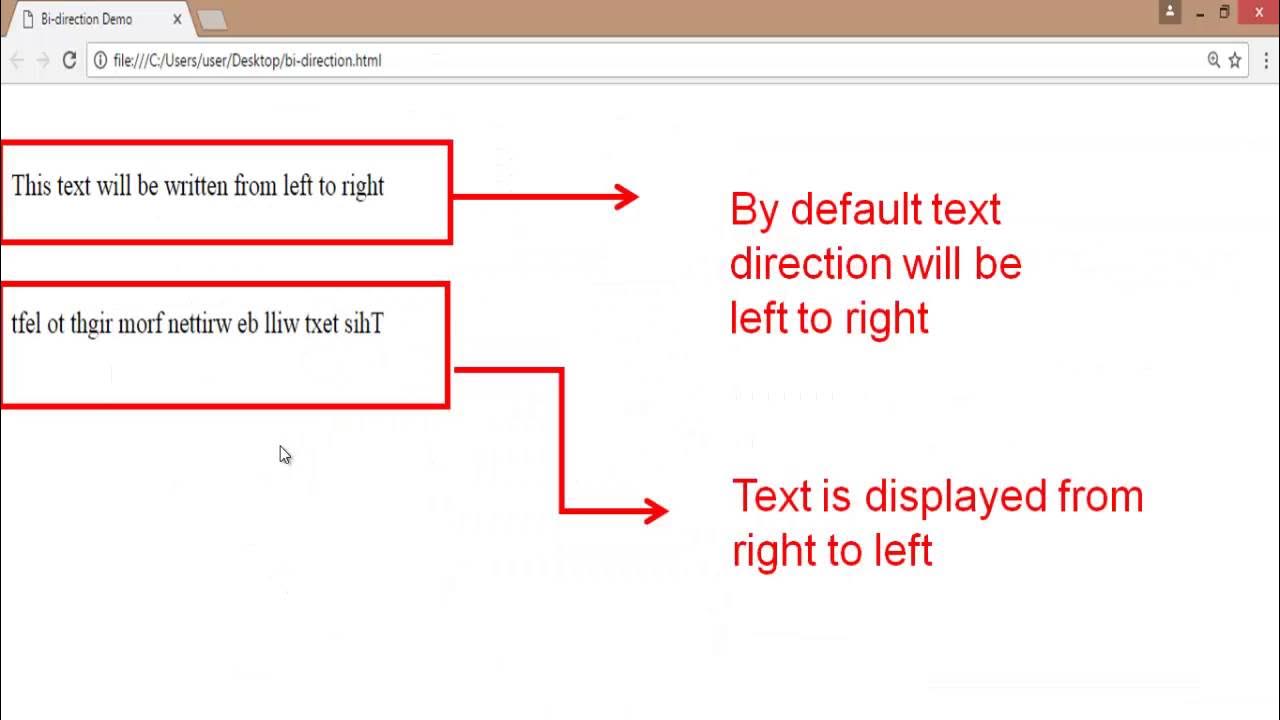 Bi-direction Demo

file:///C:/Users/user/Desktop/bi-direction.html

This text will be written from left to right

By default text direction will be left to right

tfel ot thgir morf nettirw eb lliw txet sihT

Text is displayed from right to left